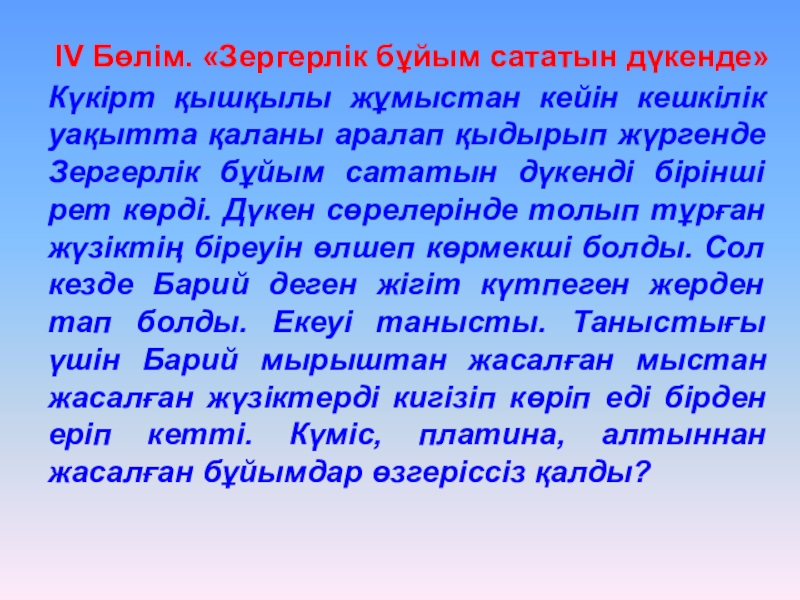 IV Бөлім. «Зергерлік бұйым сататын дүкенде»

Күкірт қышқылы жұмыстан кейін кешкілік уақытта қаланы аралап қыдырып жүргенде Зергерлік бұйым сататын дүкенді бірінші рет көрді. Дүкен сөрелерінде толып тұрған жүзіктің біреуін өлшеп көрмекші болды. Сол кезде Барий деген жігіт күтпеген жерден тап болды. Екеуі танысты. Таныстығы үшін Барий мырыштан жасалған мыстан жасалған жүзіктерді кигізіп көріп еді бірден еріп кетті. Күміс, платина, алтыннан жасалған бұйымдар өзгеріссіз қалды?